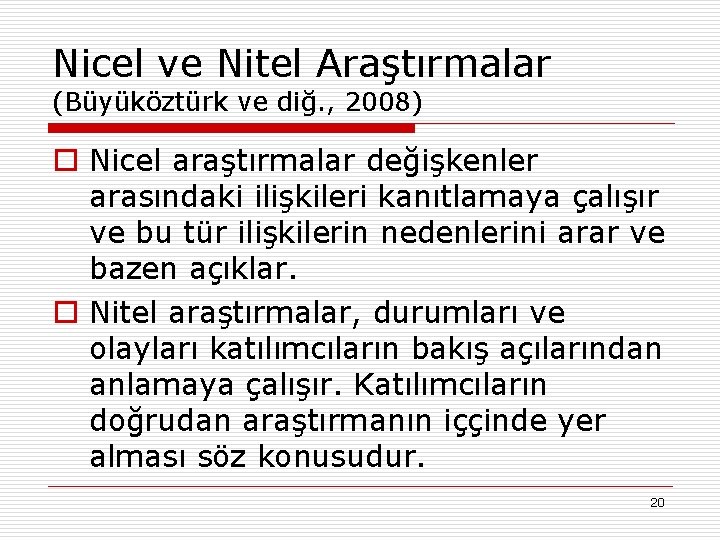 Nicel ve Nitel Araştırmalar
(Büyüköztürk ve diğ., 2008)

Nicel araştırmalar değişkenler arasındaki ilişkileri kanıtlamaya çalışır ve bu tür ilişkilerin nedenlerini arar ve bazen açıklar.

Nitel araştırmalar, durumları ve olayları katılımcıların bakış açılarından anlamaya çalışır. Katılımcıların doğrudan araştırmanın iççinde yer alması söz konusudur.

20